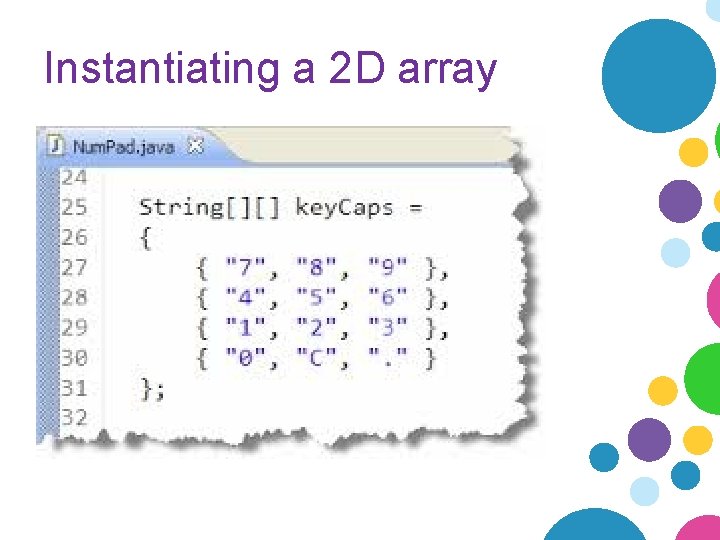 Instantiating a 2D array

NumPad.java

24
25 String[][] keyCaps =
26 {
27 { "7", "8", "9" },
28 { "4", "5", "6" },
29 { "1", "2", "3" },
30 { "0", "C", "." }
31 };
32